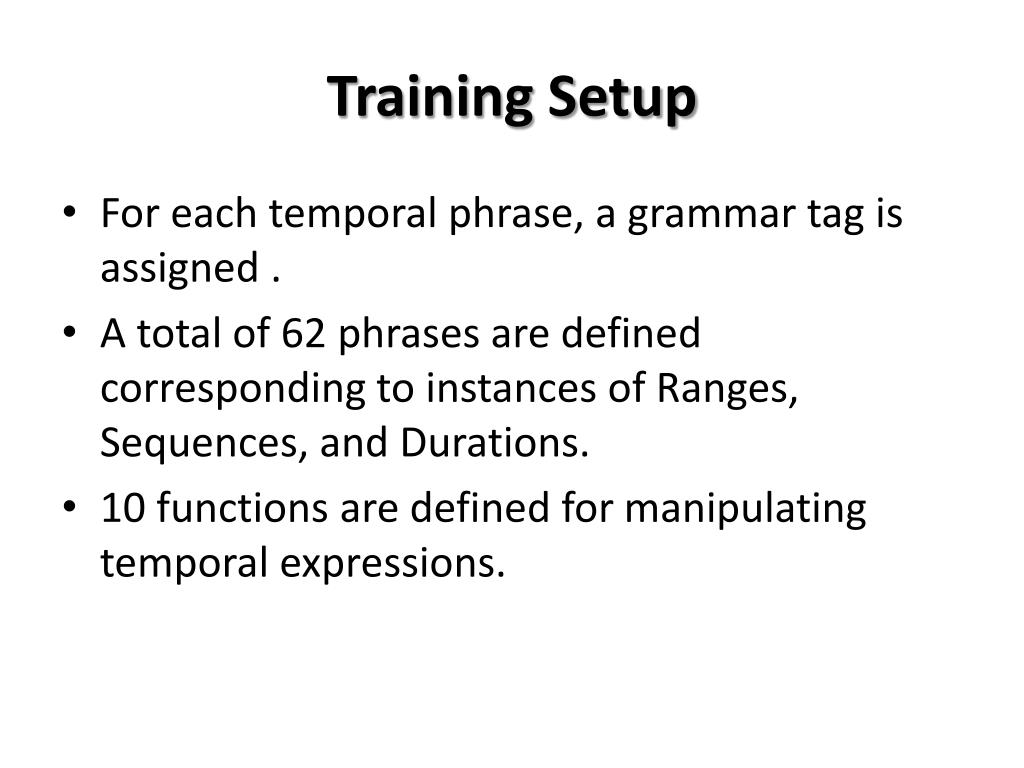 Training Setup

• For each temporal phrase, a grammar tag is assigned .
• A total of 62 phrases are defined corresponding to instances of Ranges, Sequences, and Durations.
• 10 functions are defined for manipulating temporal expressions.